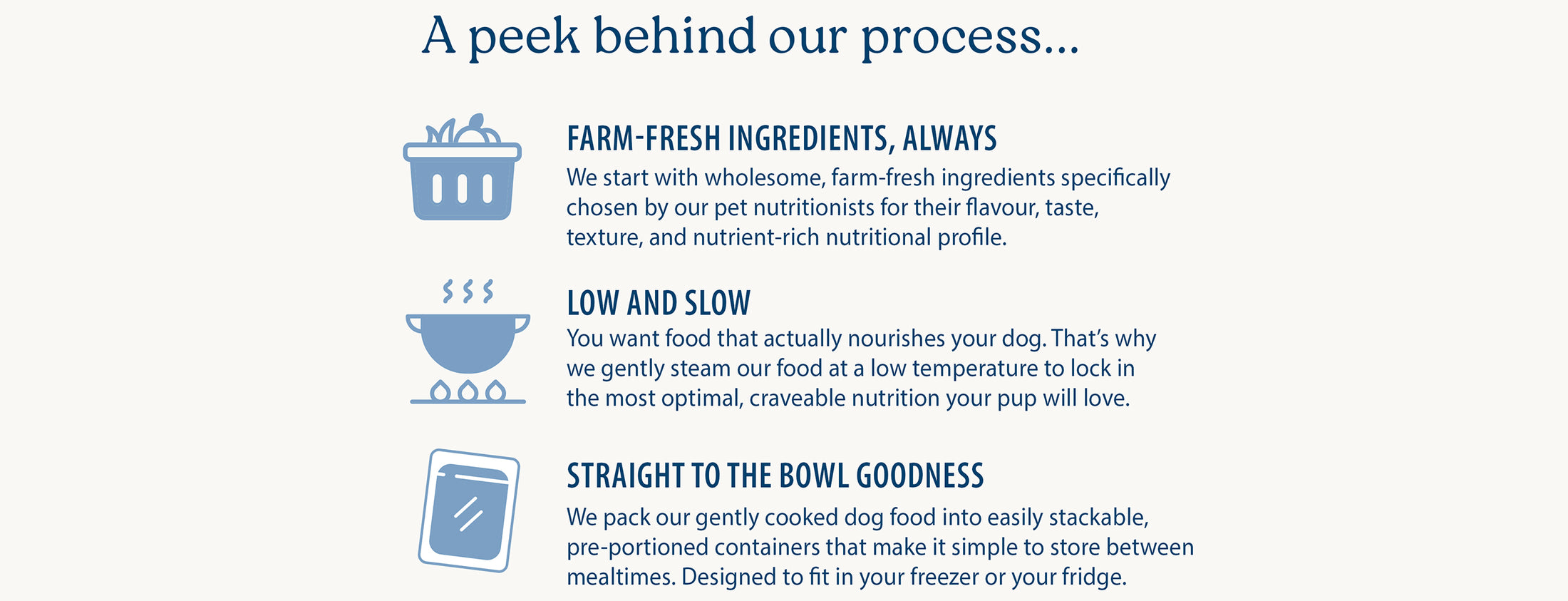 A peek behind our process...

FARM-FRESH INGREDIENTS, ALWAYS

We start with wholesome, farm-fresh ingredients specifically chosen by our pet nutritionists for their flavour, taste, texture, and nutrient-rich nutritional profile.

LOW AND SLOW

You want food that actually nourishes your dog. That's why we gently steam our food at a low temperature to lock in the most optimal, craveable nutrition your pup will love.

STRAIGHT TO THE BOWL GOODNESS

We pack our gently cooked dog food into easily stackable, pre-portioned containers that make it simple to store between mealtimes. Designed to fit in your freezer or your fridge.